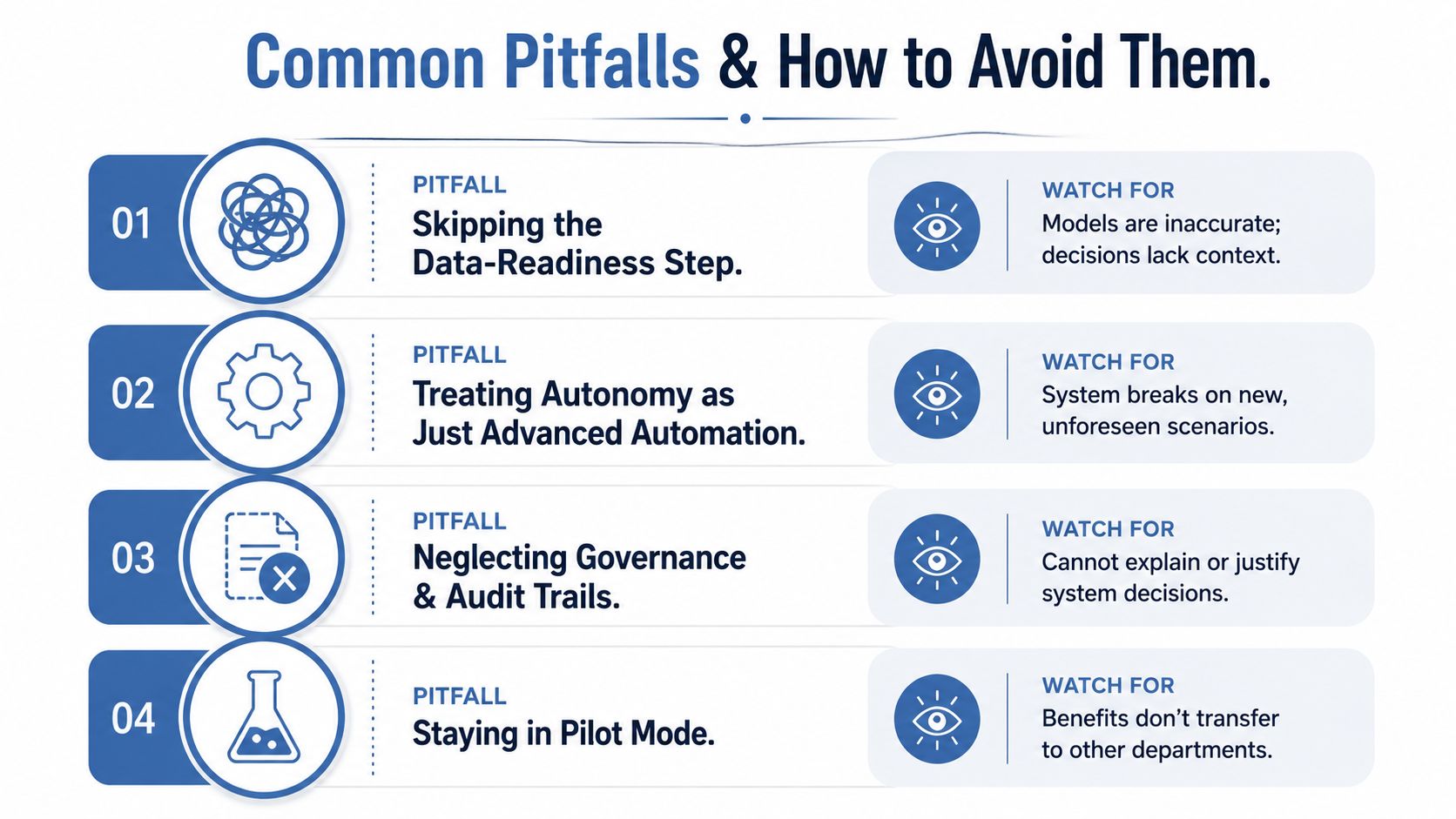 Common Pitfalls & How to Avoid Them.

01

PITFALL
Skipping the Data-Readiness Step.

WATCH FOR
Models are inaccurate; decisions lack context.

02

PITFALL
Treating Autonomy as Just Advanced Automation.

WATCH FOR
System breaks on new, unforeseen scenarios.

03

PITFALL
Neglecting Governance & Audit Trails.

WATCH FOR
Cannot explain or justify system decisions.

04

PITFALL
Staying in Pilot Mode.

WATCH FOR
Benefits don't transfer to other departments.